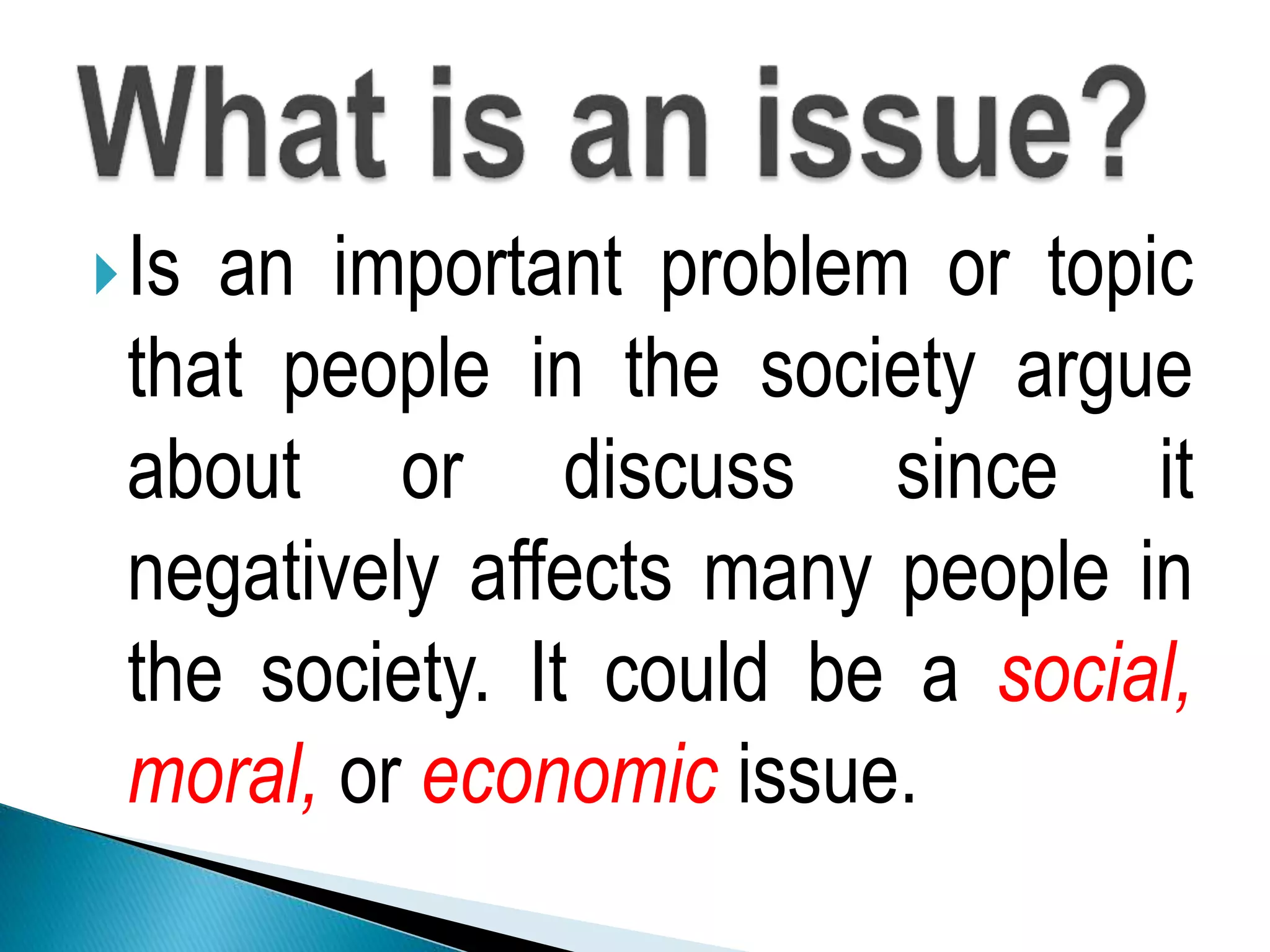 What is an issue?

Is an important problem or topic that people in the society argue about or discuss since it negatively affects many people in the society. It could be a social, moral, or economic issue.